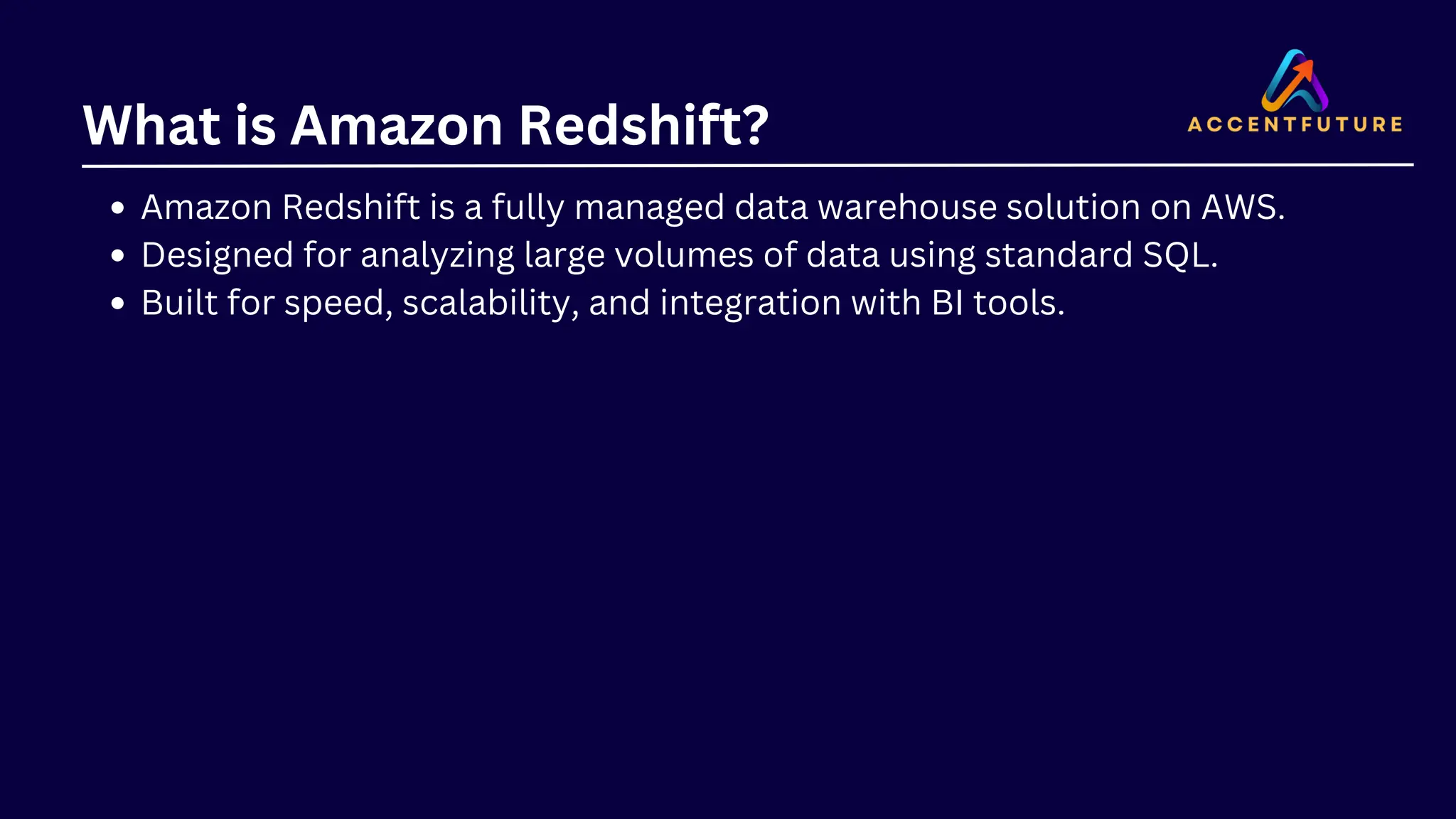 What is Amazon Redshift?

ACCENTFUTURE

• Amazon Redshift is a fully managed data warehouse solution on AWS.
• Designed for analyzing large volumes of data using standard SQL.
• Built for speed, scalability, and integration with BI tools.